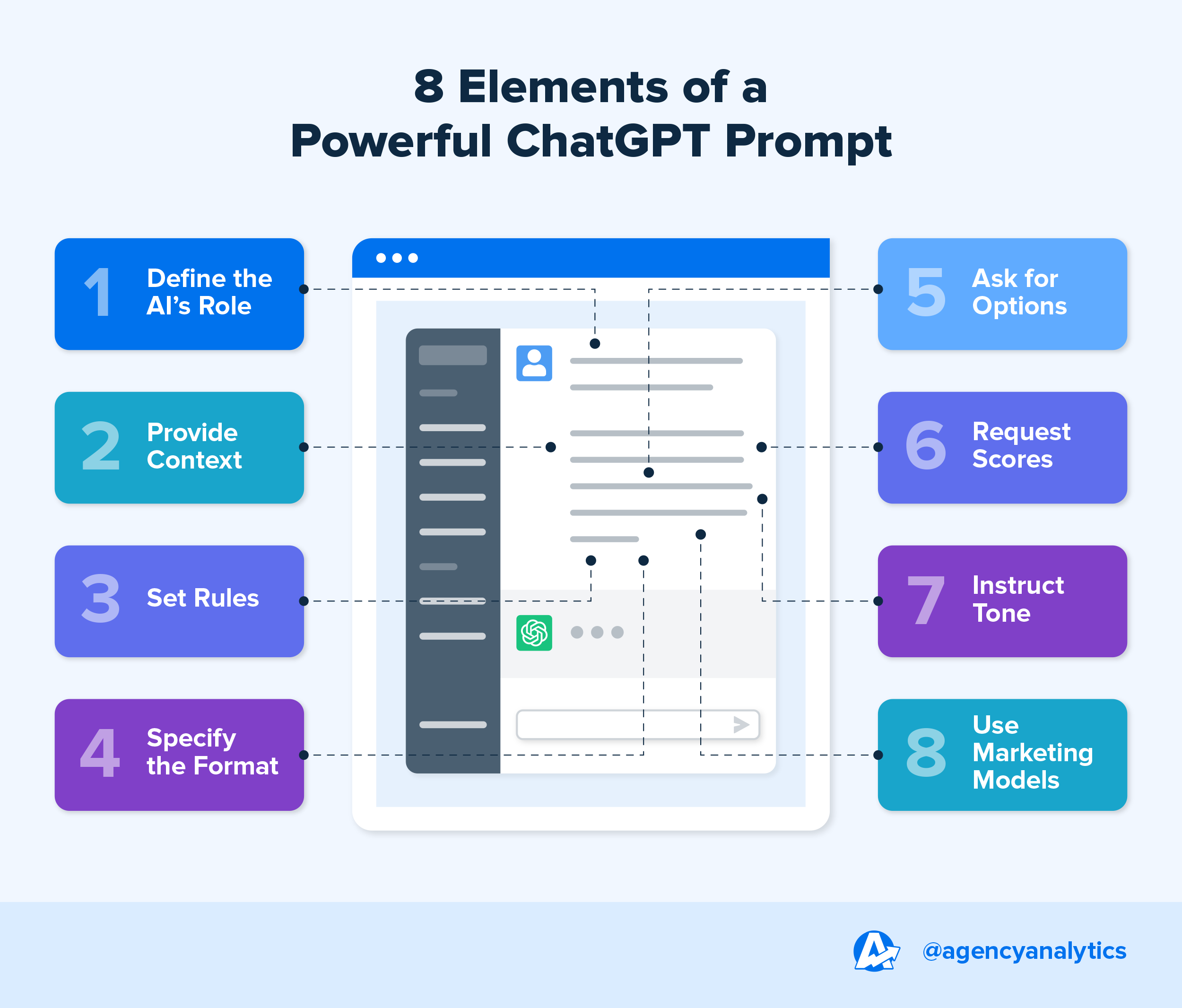 8 Elements of a Powerful ChatGPT Prompt

1 Define the AI's Role

2 Provide Context

3 Set Rules

4 Specify the Format

5 Ask for Options

6 Request Scores

7 Instruct Tone

8 Use Marketing Models

@agencyanalytics